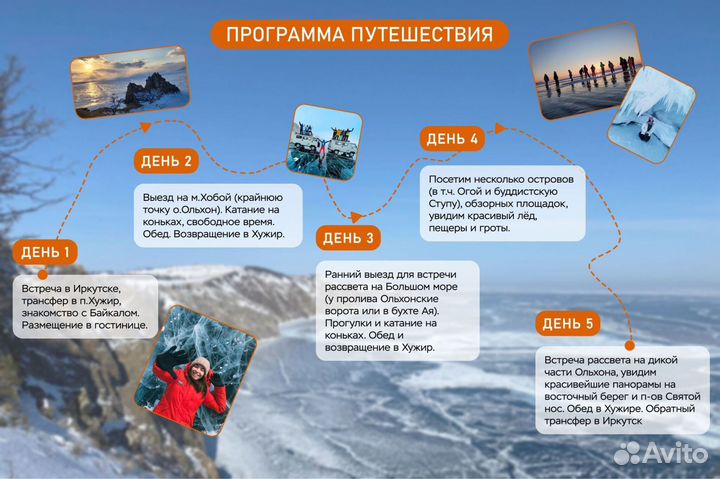 ПРОГРАММА ПУТЕШЕСТВИЯ

ДЕНЬ 1

Встреча в Иркутске, трансфер в п.Хужир, знакомство с Байкалом. Размещение в гостинице.

ДЕНЬ 2

Выезд на м.Хобой (крайнюю точку о.Ольхон). Катание на коньках, свободное время. Обед. Возвращение в Хужир.

ДЕНЬ 3

Ранний выезд для встречи рассвета на Большом море (у пролива Ольхонские ворота или в бухте Ая). Прогулки и катание на коньках. Обед и возвращение в Хужир.

ДЕНЬ 4

Посетим несколько островов (в т.ч. Огой и буддистскую Ступу), обзорных площадок, увидим красивый лёд, пещеры и гроты.

ДЕНЬ 5

Встреча рассвета на дикой части Ольхона, увидим красивейшие панорамы на восточный берег и п-ов Святой нос. Обед в Хужире. Обратный трансфер в Иркутск

Avito